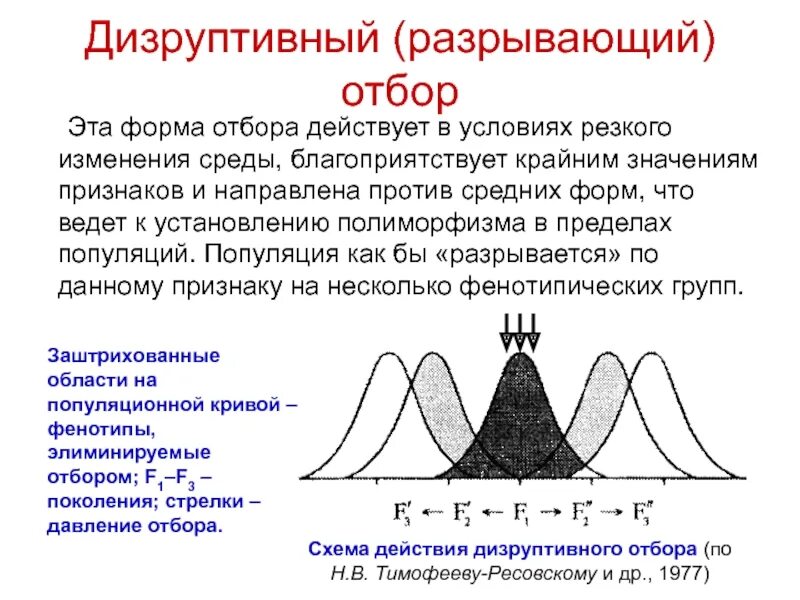 Дизруптивный (разрывающий) отбор

Эта форма отбора действует в условиях резкого изменения среды, благоприятствует крайним значениям признаков и направлена против средних форм, что ведет к установлению полиморфизма в пределах популяций. Популяция как бы «разрывается» по данному признаку на несколько фенотипических групп.

Заштрихованные области на популяционной кривой – фенотипы, элиминируемые отбором; $F_1$–$F_3$ – поколения; стрелки – давление отбора.

$F_3' \leftarrow F_2' \leftarrow F_1 \rightarrow F_2'' \rightarrow F_3''$

Схема действия дизруптивного отбора (по Н.В. Тимофееву-Ресовскому и др., 1977)